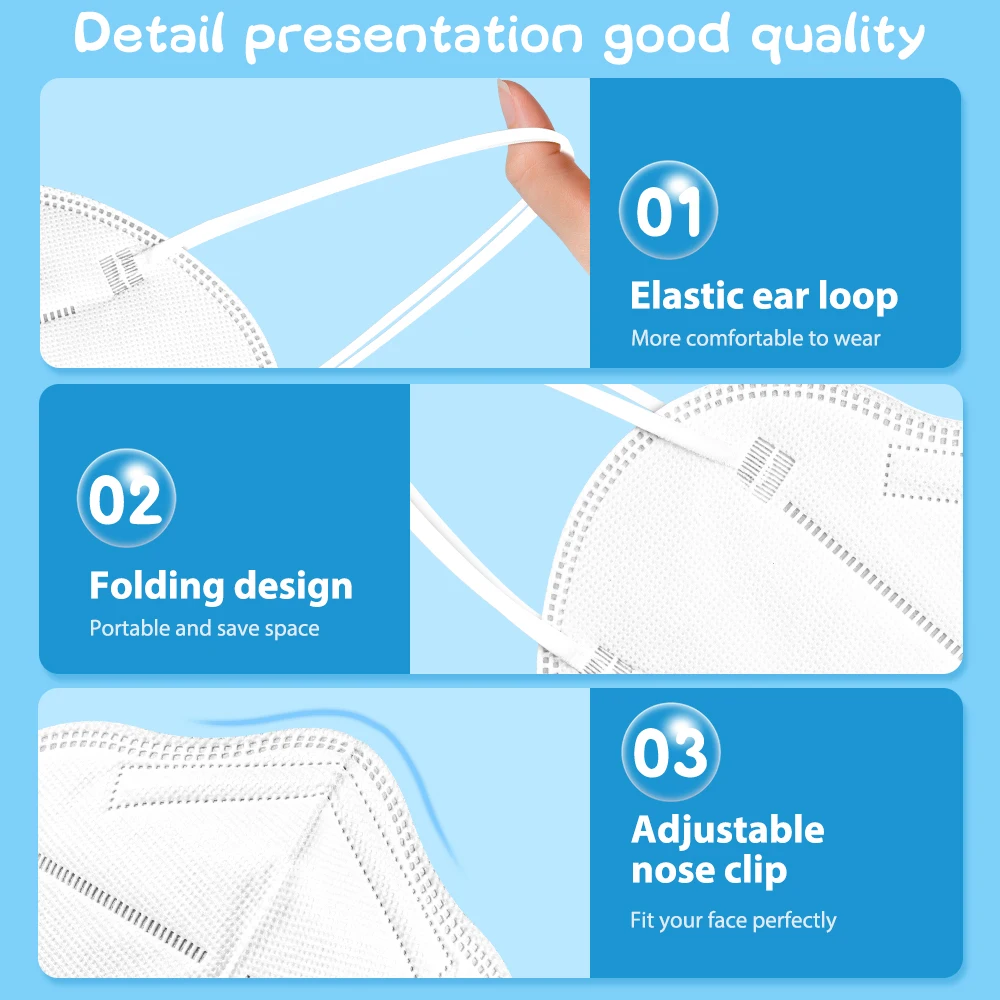 Detail presentation good quality

01

Elastic ear loop

More comfortable to wear

02

Folding design

Portable and save space

03

Adjustable nose clip

Fit your face perfectly